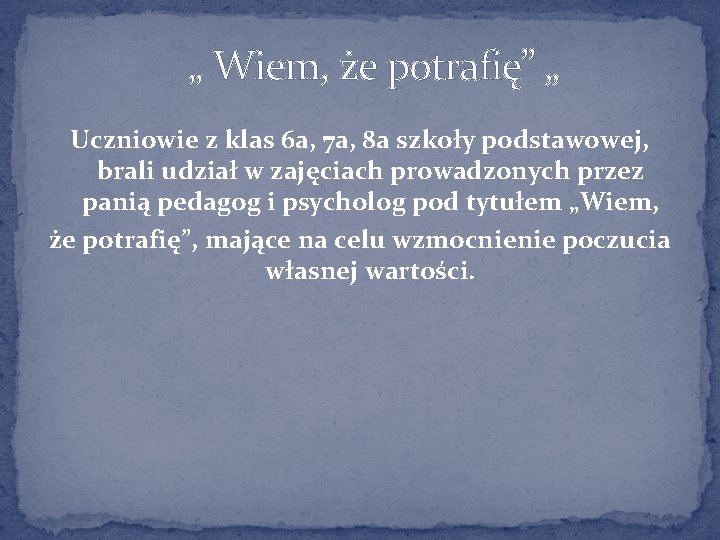 „ Wiem, że potrafię” „

Uczniowie z klas 6a, 7a, 8a szkoły podstawowej, brali udział w zajęciach prowadzonych przez panią pedagog i psycholog pod tytułem „Wiem, że potrafię”, mające na celu wzmocnienie poczucia własnej wartości.